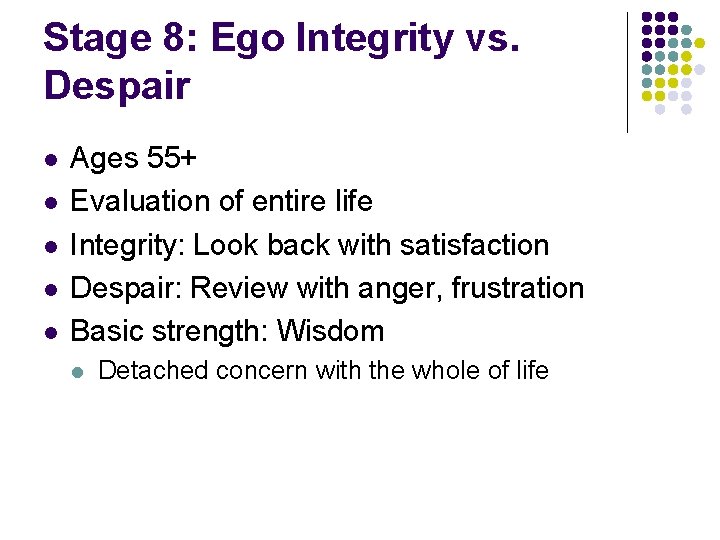 Stage 8: Ego Integrity vs. Despair

- Ages 55+
- Evaluation of entire life
- Integrity: Look back with satisfaction
- Despair: Review with anger, frustration
- Basic strength: Wisdom
  - Detached concern with the whole of life